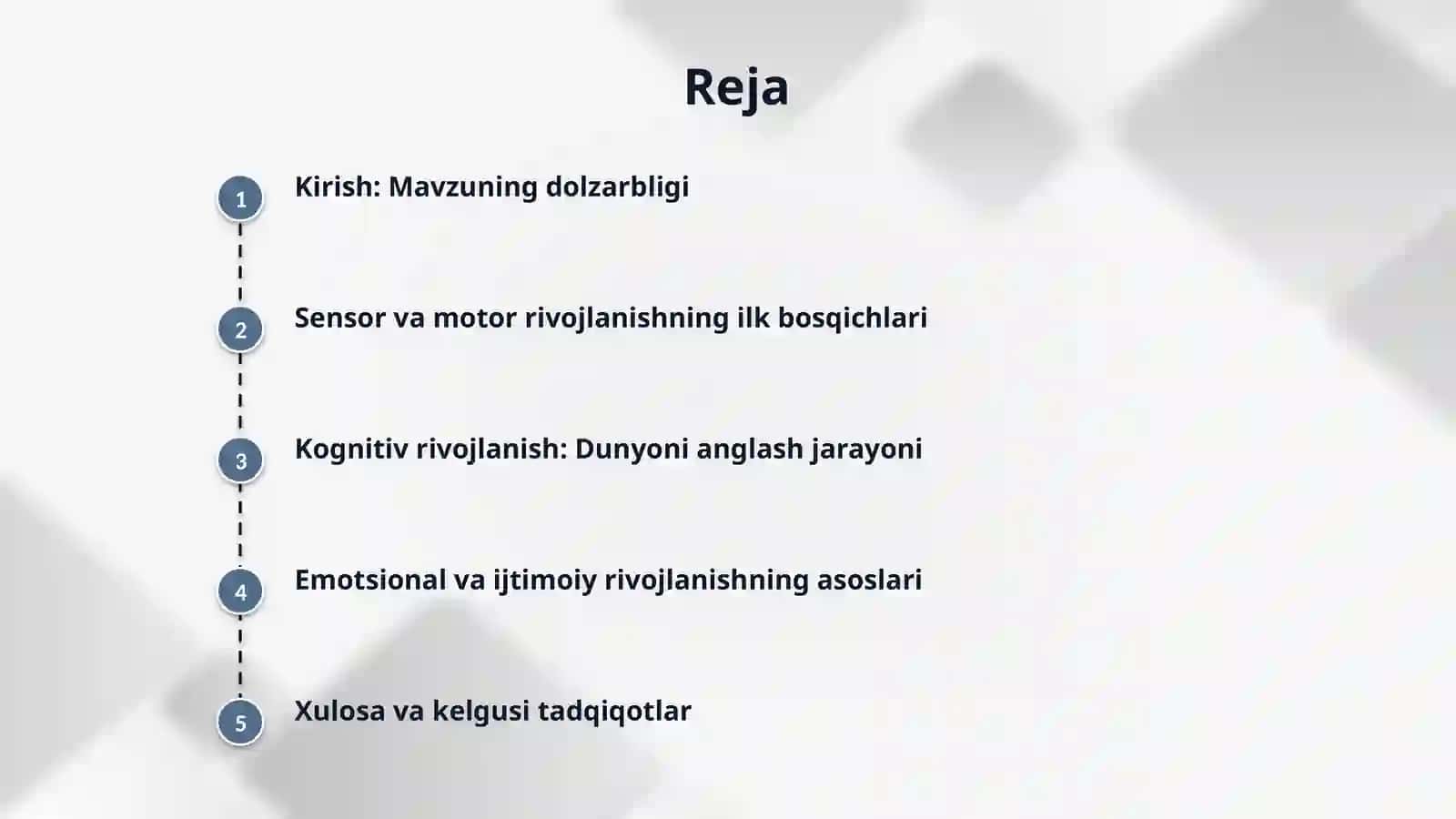 Reja

1 Kirish: Mavzuning dolzarbligi

2 Sensor va motor rivojlanishning ilk bosqichlari

3 Kognitiv rivojlanish: Dunyoni anglash jarayoni

4 Emotsional va ijtimoiy rivojlanishning asoslari

5 Xulosa va kelgusi tadqiqotlar